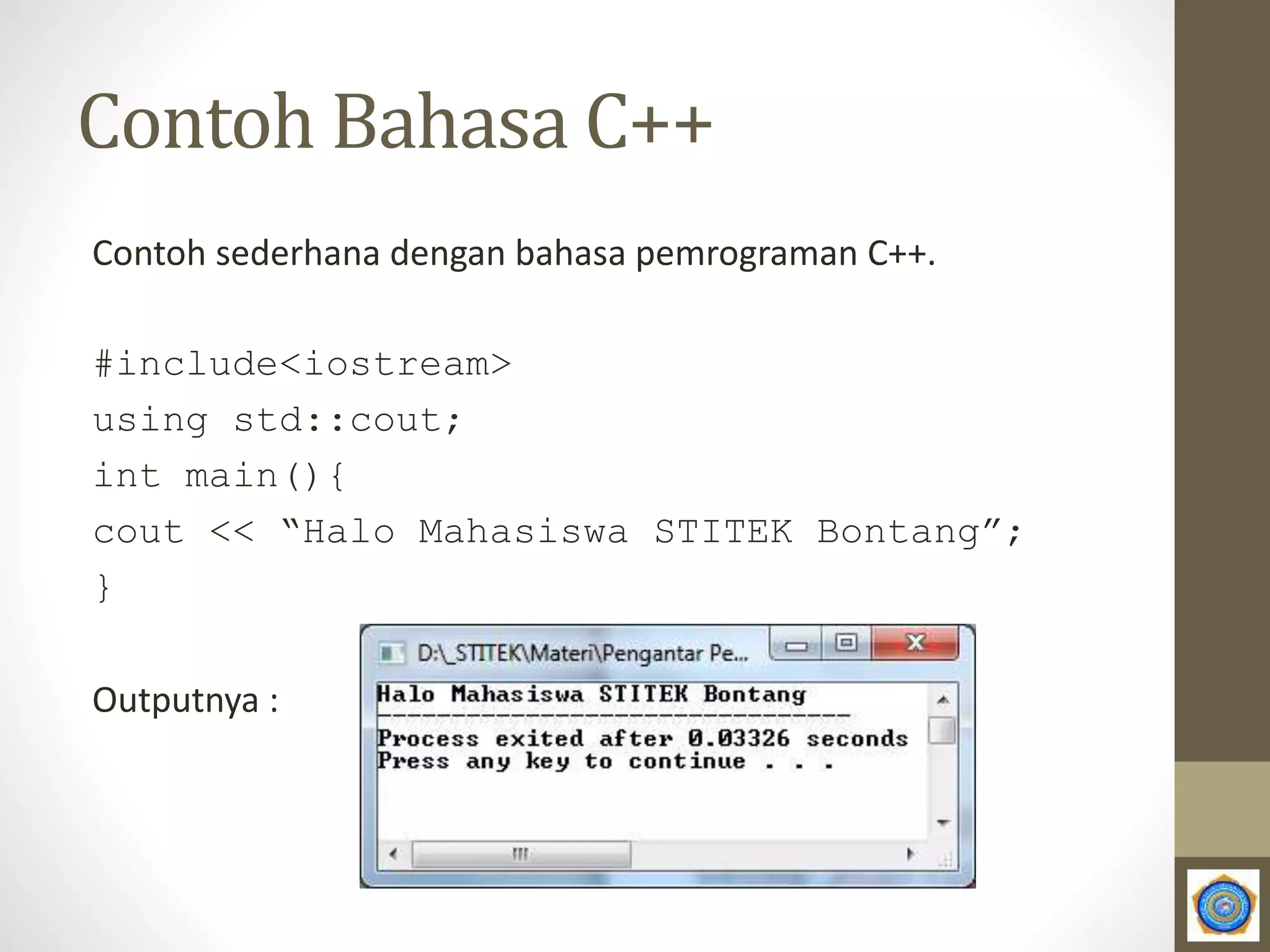 Contoh Bahasa C++

Contoh sederhana dengan bahasa pemrograman C++.

#include<iostream>
using std::cout;
int main(){
cout << “Halo Mahasiswa STITEK Bontang”;
}

Outputnya :

D:\_STITEK\Materi\Pengantar Pe...

Halo Mahasiswa STITEK Bontang
--------------------------------
Process exited after 0.03326 seconds
Press any key to continue . . .